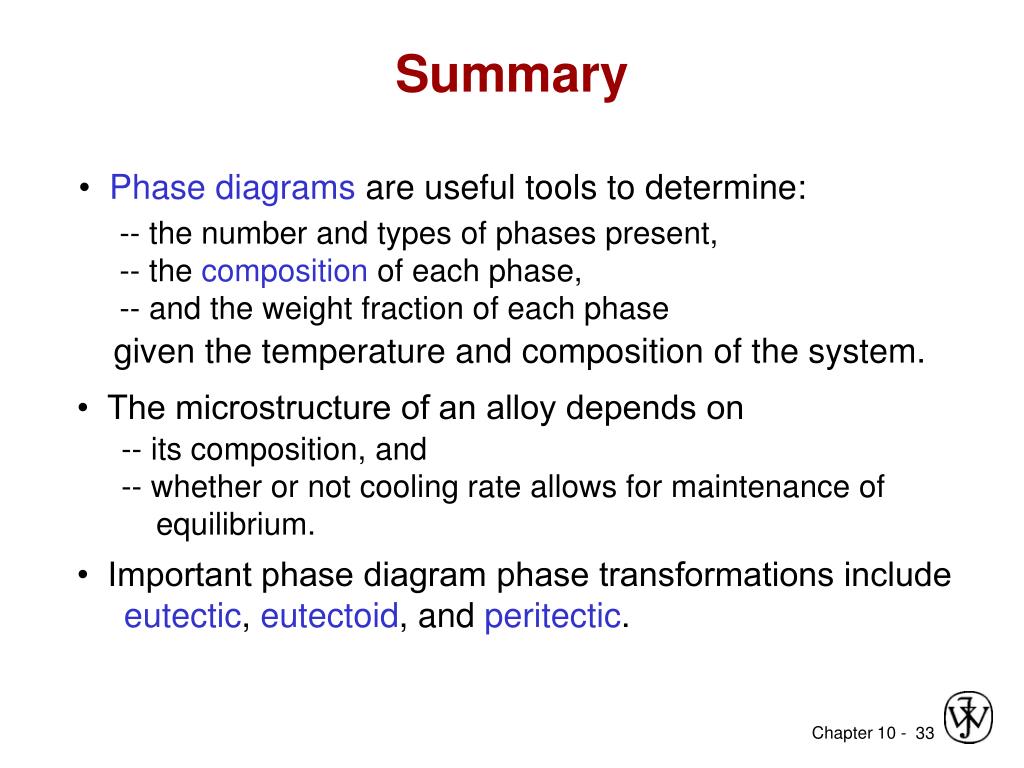 Summary

• Phase diagrams are useful tools to determine:
-- the number and types of phases present,
-- the composition of each phase,
-- and the weight fraction of each phase
given the temperature and composition of the system.

• The microstructure of an alloy depends on
-- its composition, and
-- whether or not cooling rate allows for maintenance of equilibrium.

• Important phase diagram phase transformations include eutectic, eutectoid, and peritectic.

Chapter 10 - 33